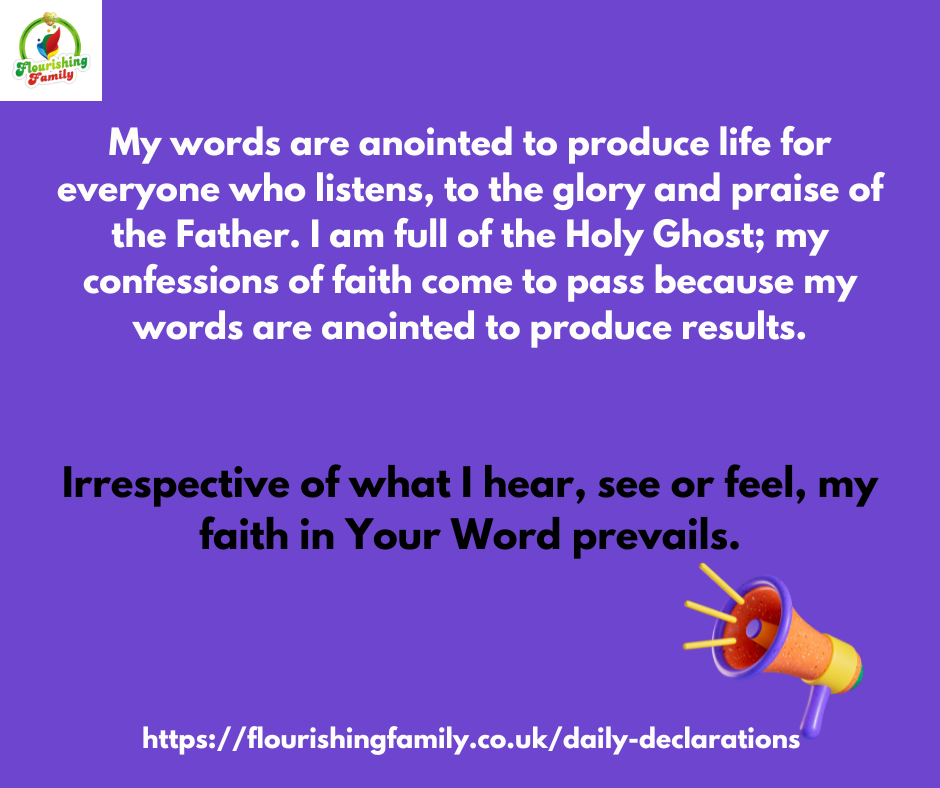 Flourishing Family

My words are anointed to produce life for everyone who listens, to the glory and praise of the Father. I am full of the Holy Ghost; my confessions of faith come to pass because my words are anointed to produce results.

Irrespective of what I hear, see or feel, my faith in Your Word prevails.

https://flourishingfamily.co.uk/daily-declarations